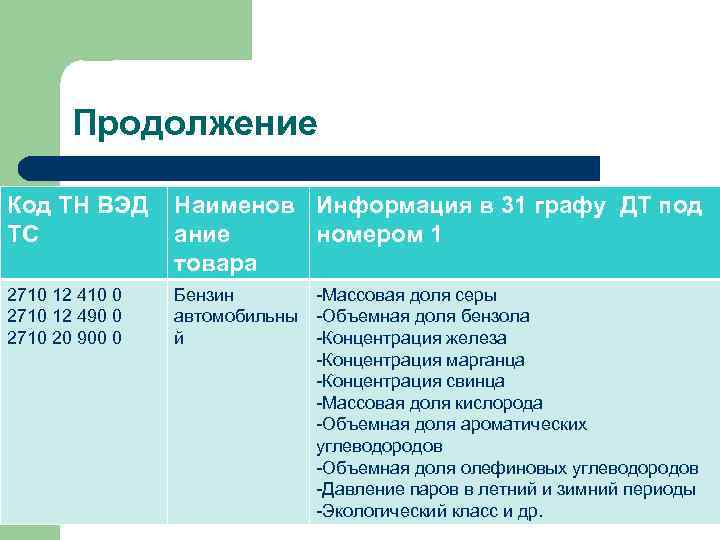 Продолжение

| Код ТН ВЭД ТС | Наименование товара | Информация в 31 графу ДТ под номером 1 |
|---|---|---|
| 2710 12 410 0 2710 12 490 0 2710 20 900 0 | Бензин автомобильный | -Массовая доля серы -Объемная доля бензола -Концентрация железа -Концентрация марганца -Концентрация свинца -Массовая доля кислорода -Объемная доля ароматических углеводородов -Объемная доля олефиновых углеводородов -Давление паров в летний и зимний периоды -Экологический класс и др. |